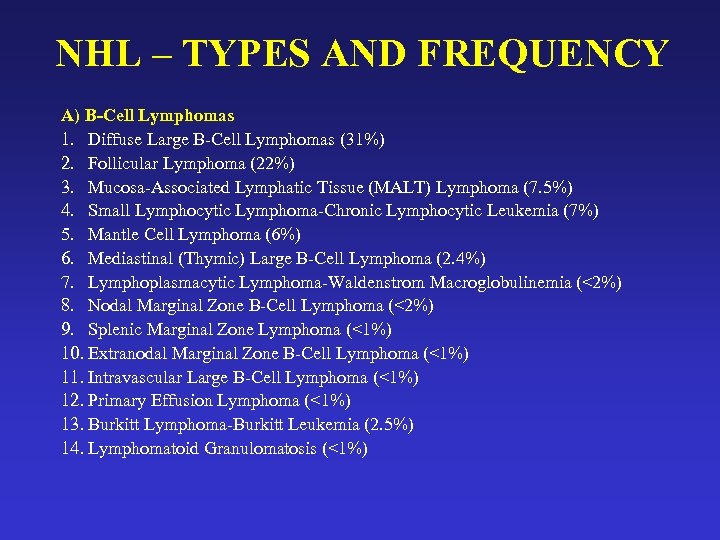 NHL – TYPES AND FREQUENCY

A) B-Cell Lymphomas
1. Diffuse Large B-Cell Lymphomas (31%)
2. Follicular Lymphoma (22%)
3. Mucosa-Associated Lymphatic Tissue (MALT) Lymphoma (7.5%)
4. Small Lymphocytic Lymphoma-Chronic Lymphocytic Leukemia (7%)
5. Mantle Cell Lymphoma (6%)
6. Mediastinal (Thymic) Large B-Cell Lymphoma (2.4%)
7. Lymphoplasmacytic Lymphoma-Waldenstrom Macroglobulinemia (<2%)
8. Nodal Marginal Zone B-Cell Lymphoma (<2%)
9. Splenic Marginal Zone Lymphoma (<1%)
10. Extranodal Marginal Zone B-Cell Lymphoma (<1%)
11. Intravascular Large B-Cell Lymphoma (<1%)
12. Primary Effusion Lymphoma (<1%)
13. Burkitt Lymphoma-Burkitt Leukemia (2.5%)
14. Lymphomatoid Granulomatosis (<1%)